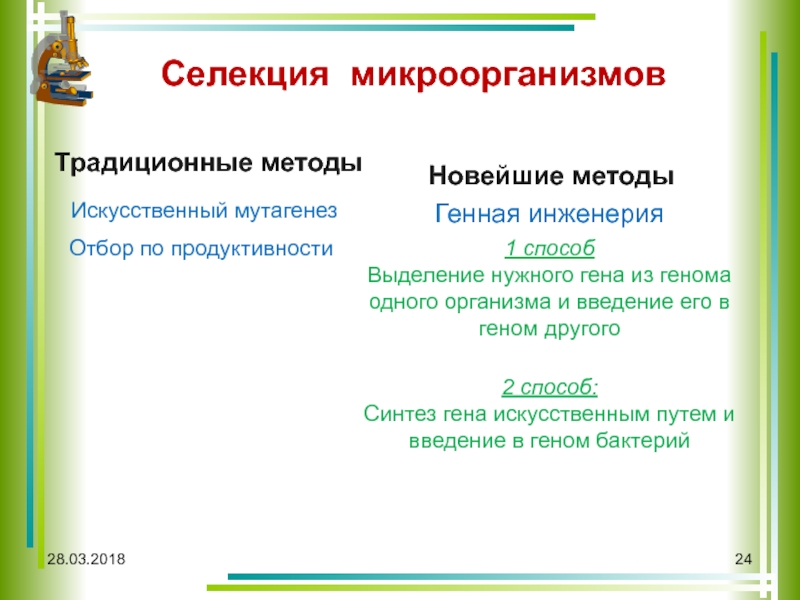 Селекция микроорганизмов

Традиционные методы

Искусственный мутагенез

Отбор по продуктивности

Новейшие методы

Генная инженерия

1 способ
Выделение нужного гена из генома одного организма и введение его в геном другого

2 способ:
Синтез гена искусственным путем и введение в геном бактерий

28.03.2018

24